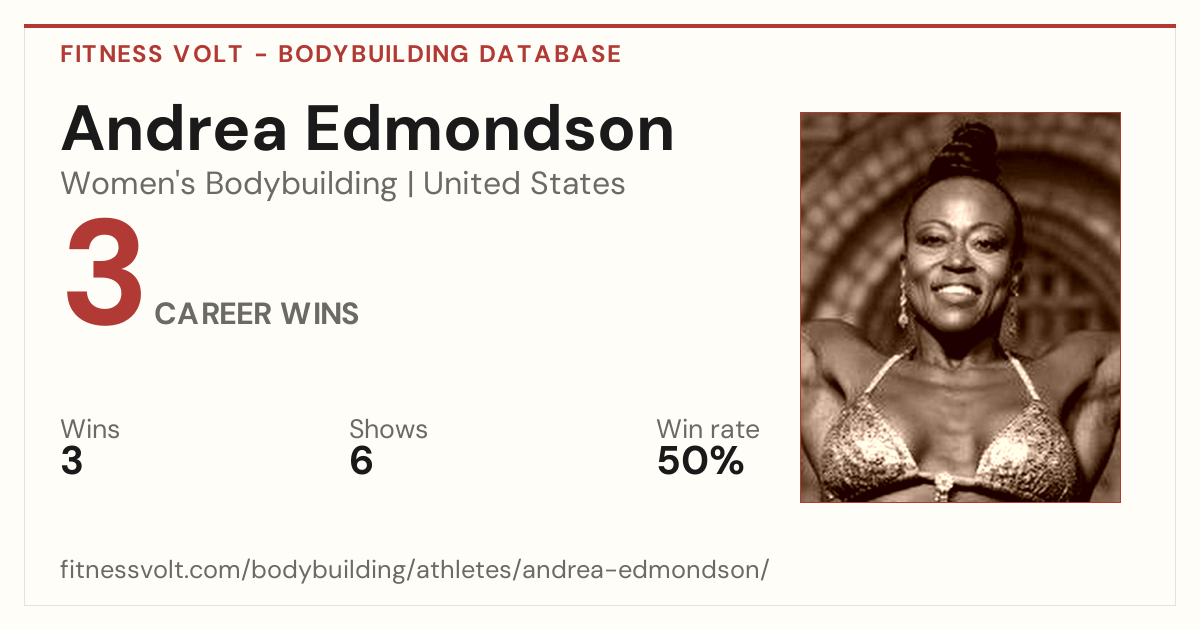 FITNESS VOLT - BODYBUILDING DATABASE

Andrea Edmondson

Women's Bodybuilding | United States

3 CAREER WINS

Wins
3

Shows
6

Win rate
50%

fitnessvolt.com/bodybuilding/athletes/andrea-edmondson/